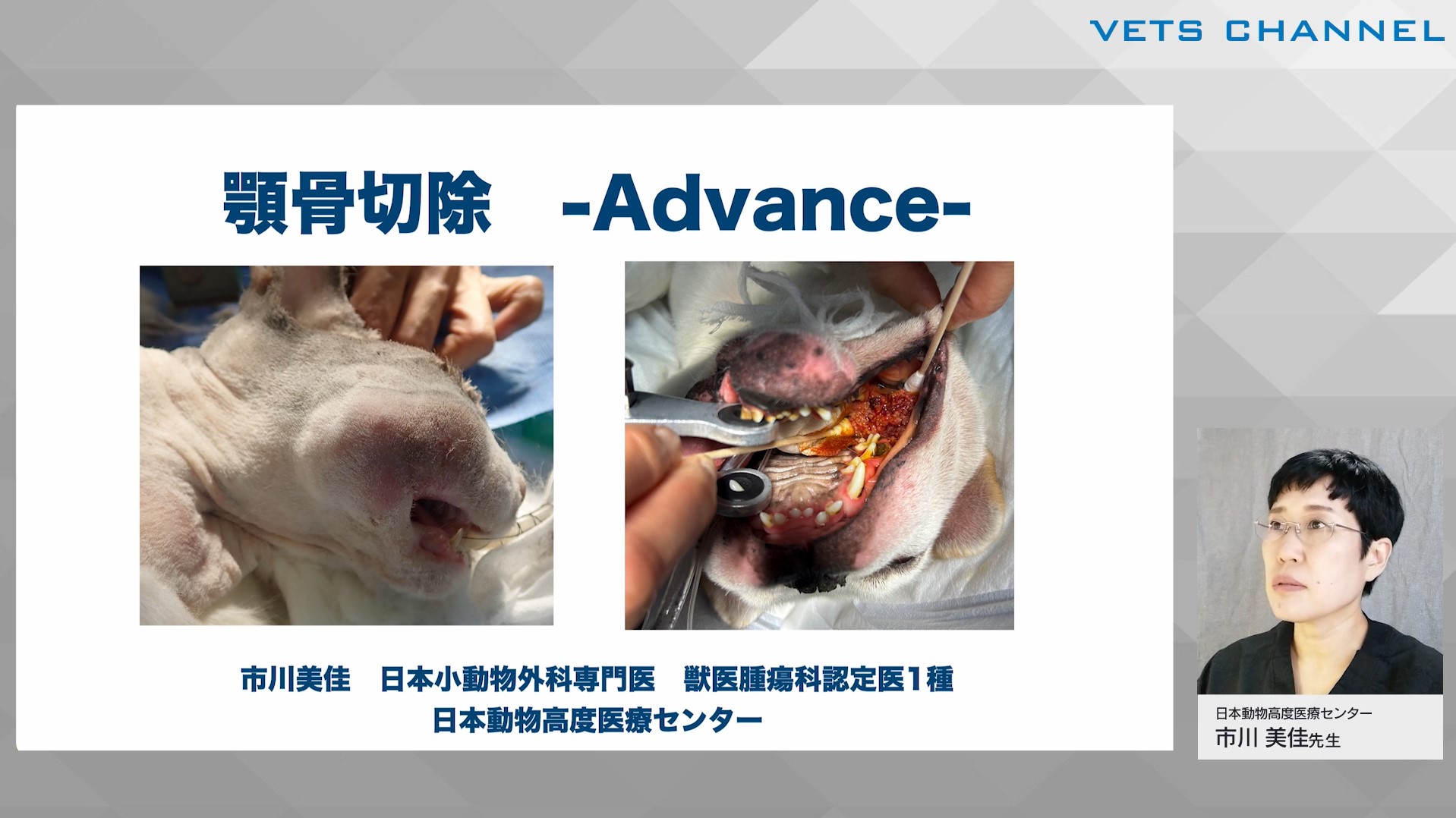 VETS CHANNEL

顎骨切除　-Advance-

市川美佳　日本小動物外科専門医　獣医腫瘍科認定医1種
日本動物高度医療センター

日本動物高度医療センター
市川 美佳先生